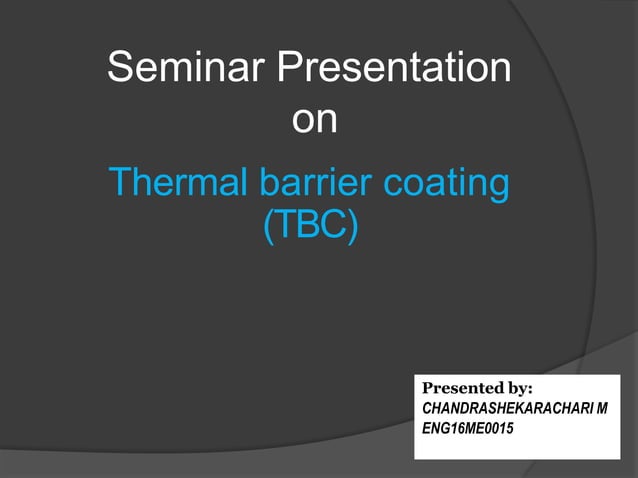 Seminar Presentation on

Thermal barrier coating (TBC)

Presented by:
CHANDRASHEKARACHARI M
ENG16ME0015